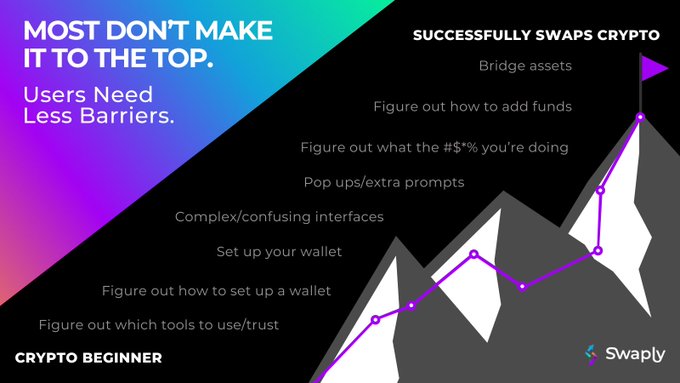 MOST DON'T MAKE IT TO THE TOP.

Users Need Less Barriers.

SUCCESSFULLY SWAPS CRYPTO

Bridge assets

Figure out how to add funds

Figure out what the #$*% you're doing

Pop ups/extra prompts

Complex/confusing interfaces

Set up your wallet

Figure out how to set up a wallet

Figure out which tools to use/trust

CRYPTO BEGINNER

Swaply